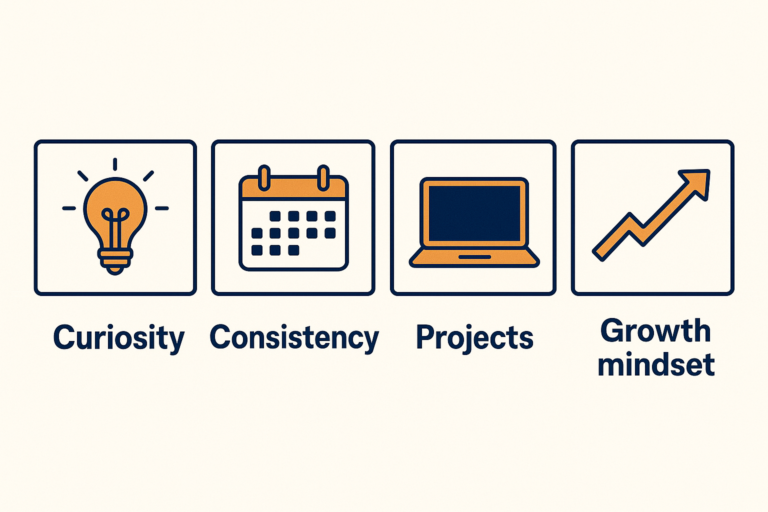 Curiosity

Consistency

Projects

Growth mindset